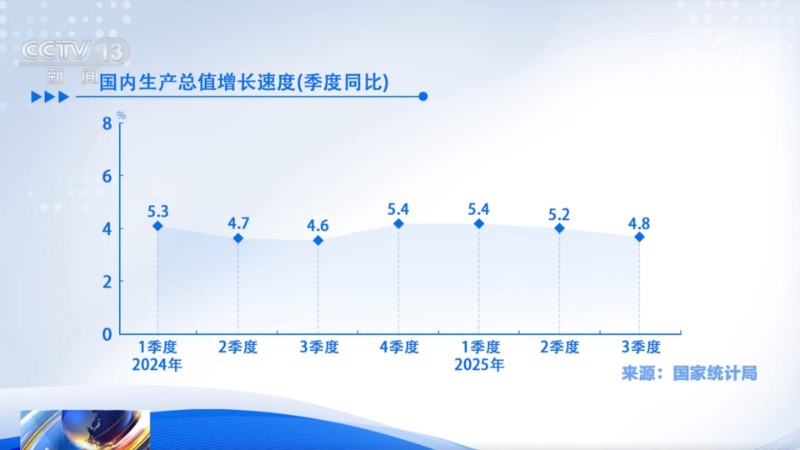 CCTV 13
新闻

国内生产总值增长速度(季度同比)

%
8
6
4
2
0

5.3
4.7
4.6
5.4
5.4
5.2
4.8

1季度
2024年
2季度
3季度
4季度
1季度
2025年
2季度
3季度

来源：国家统计局